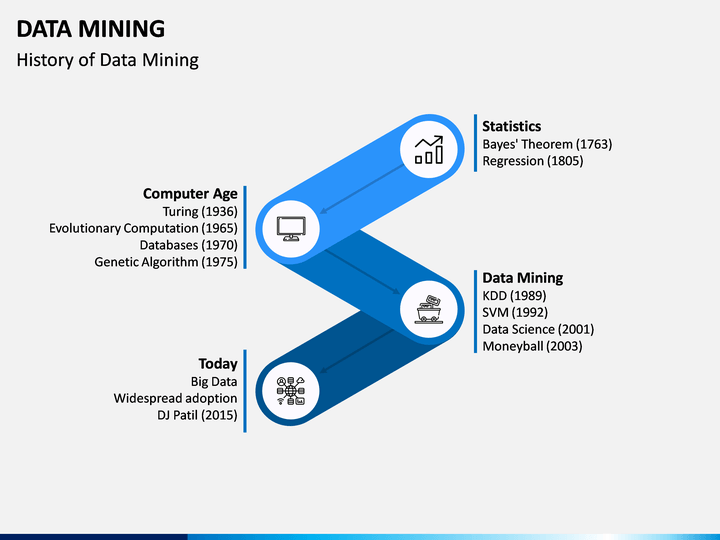 DATA MINING

History of Data Mining

Statistics
Bayes' Theorem (1763)
Regression (1805)

Computer Age
Turing (1936)
Evolutionary Computation (1965)
Databases (1970)
Genetic Algorithm (1975)

Data Mining
KDD (1989)
SVM (1992)
Data Science (2001)
Moneyball (2003)

Today
Big Data
Widespread adoption
DJ Patil (2015)